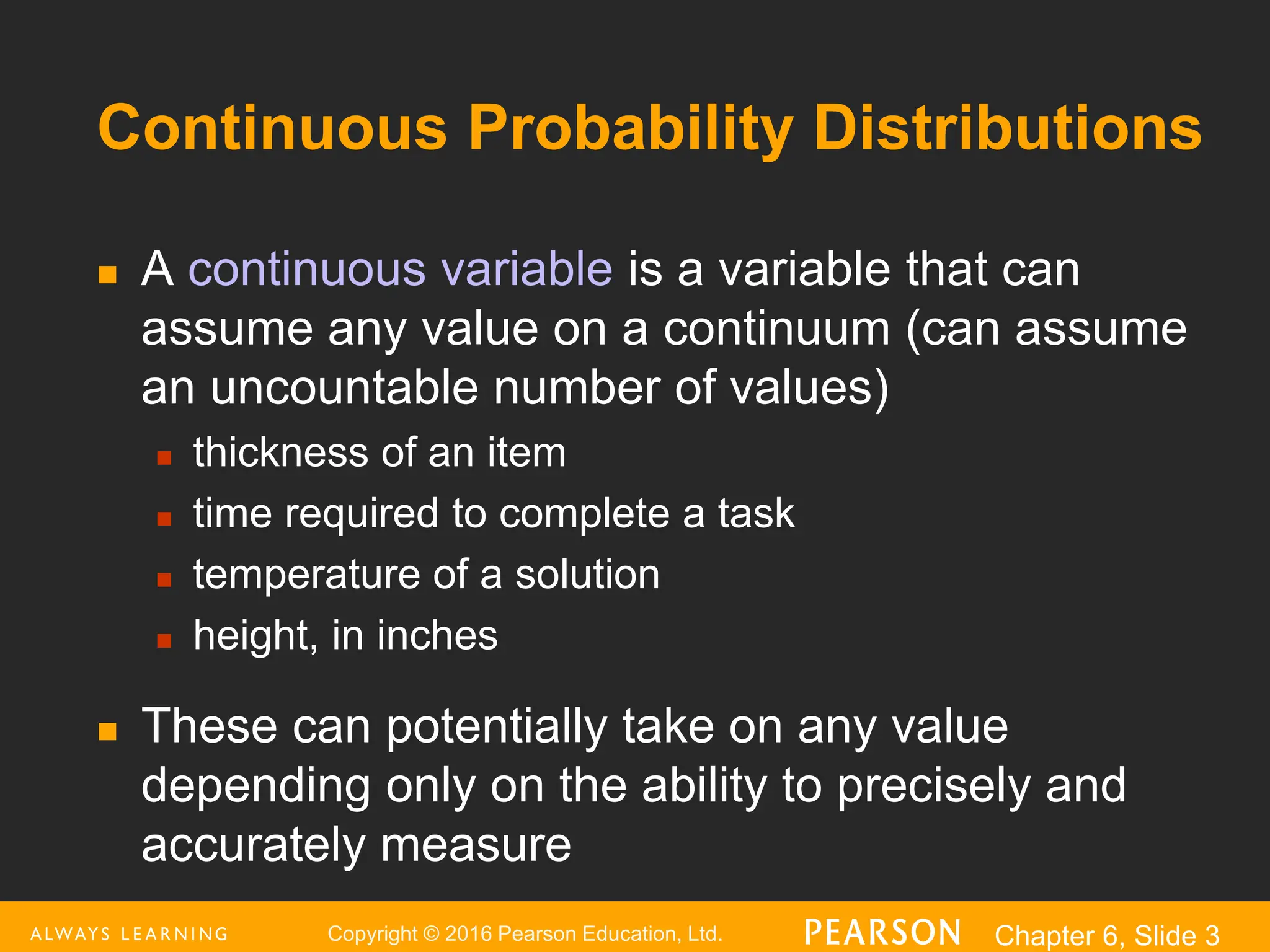 Continuous Probability Distributions

- A continuous variable is a variable that can assume any value on a continuum (can assume an uncountable number of values)
  - thickness of an item
  - time required to complete a task
  - temperature of a solution
  - height, in inches

- These can potentially take on any value depending only on the ability to precisely and accurately measure

ALWAYS LEARNING Copyright © 2016 Pearson Education, Ltd. PEARSON Chapter 6, Slide 3